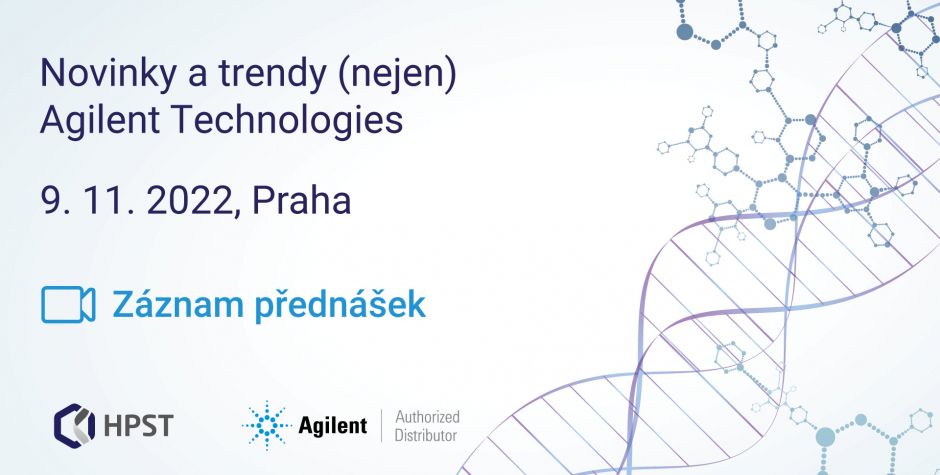 Novinky a trendy (nejen)
Agilent Technologies

9. 11. 2022, Praha

Záznam přednášek

HPST

Agilent Authorized Distributor